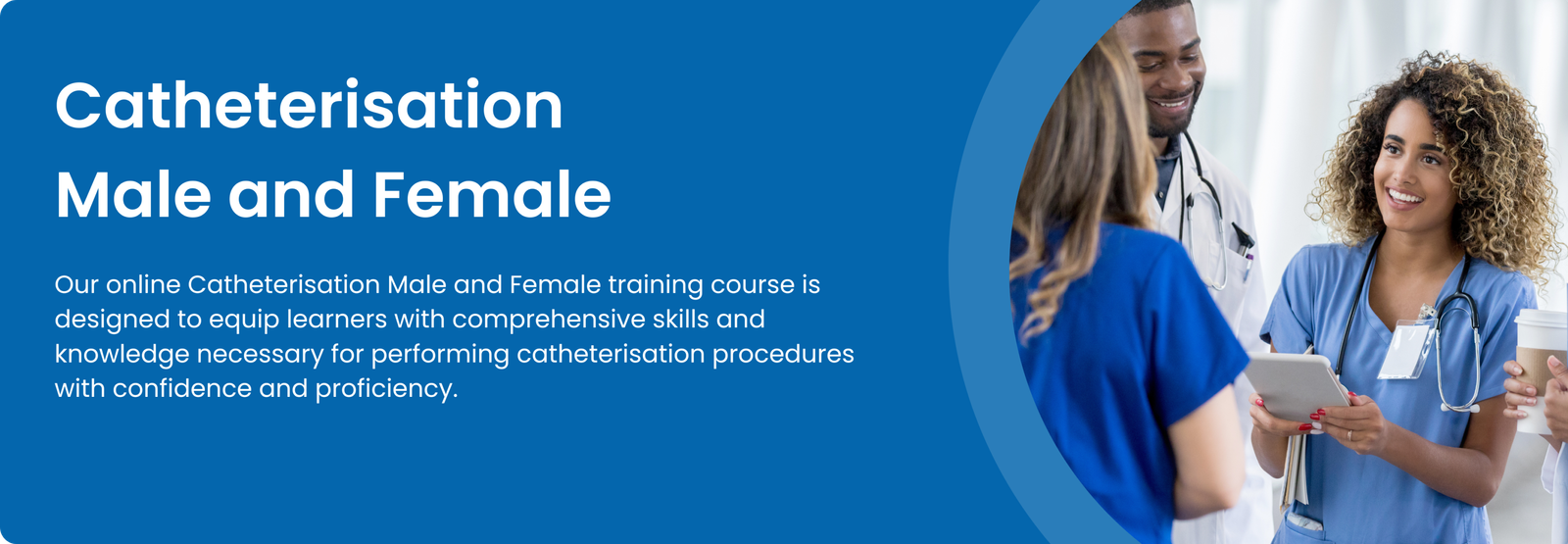 Catheterisation
Male and Female

Our online Catheterisation Male and Female training course is designed to equip learners with comprehensive skills and knowledge necessary for performing catheterisation procedures with confidence and proficiency.